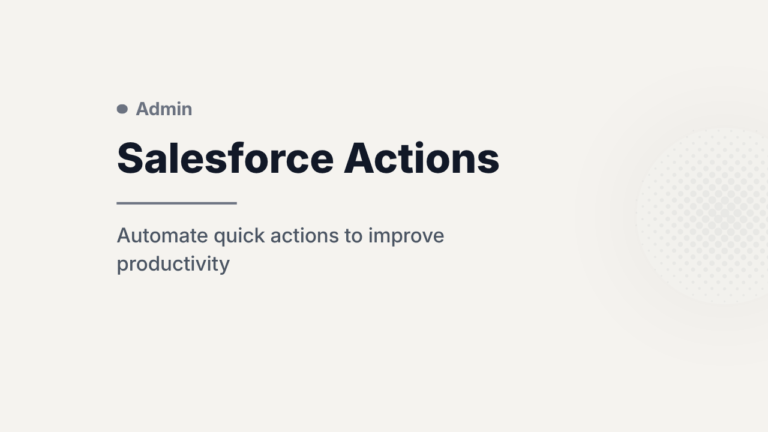 Admin

Salesforce Actions

Automate quick actions to improve productivity